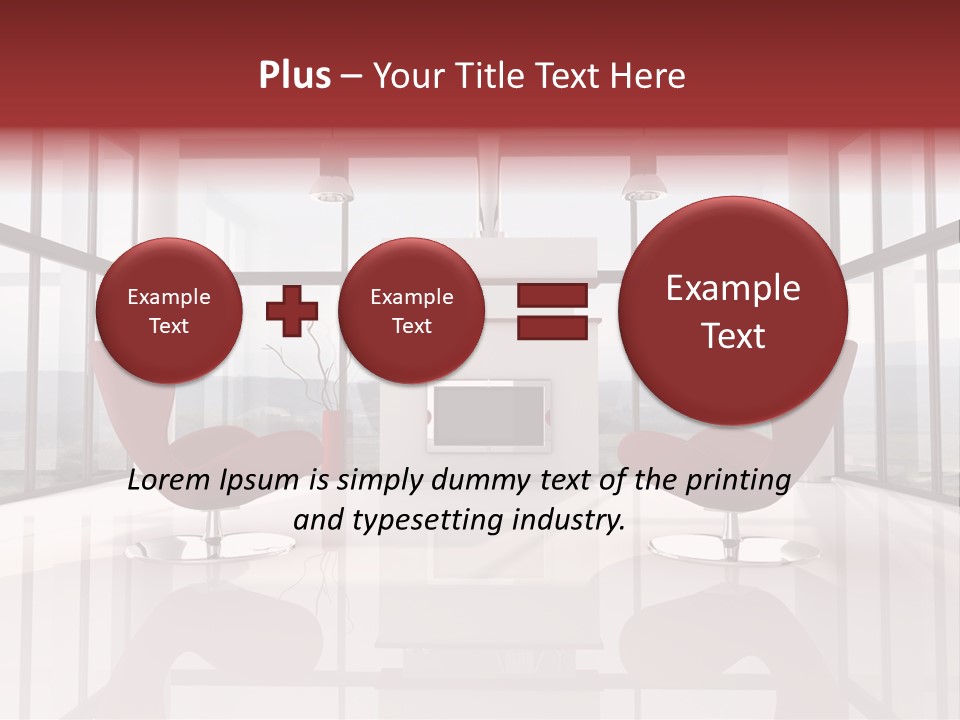 Plus – Your Title Text Here

Example Text

Example Text

Example Text

Lorem Ipsum is simply dummy text of the printing and typesetting industry.